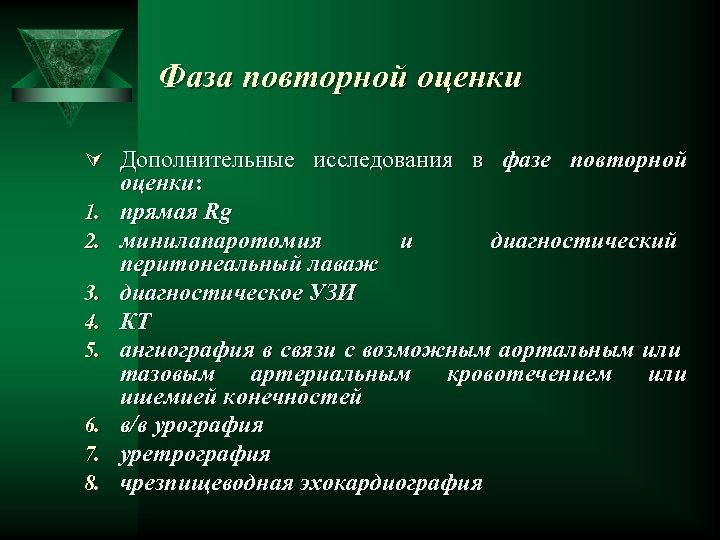 Фаза повторной оценки

Дополнительные исследования в фазе повторной оценки:

1. прямая Rg
2. минилапаротомия и диагностический перитонеальный лаваж
3. диагностическое УЗИ
4. КТ
5. ангиография в связи с возможным аортальным или тазовым артериальным кровотечением или ишемией конечностей
6. в/в урография
7. уретрография
8. чрезпищеводная эхокардиография